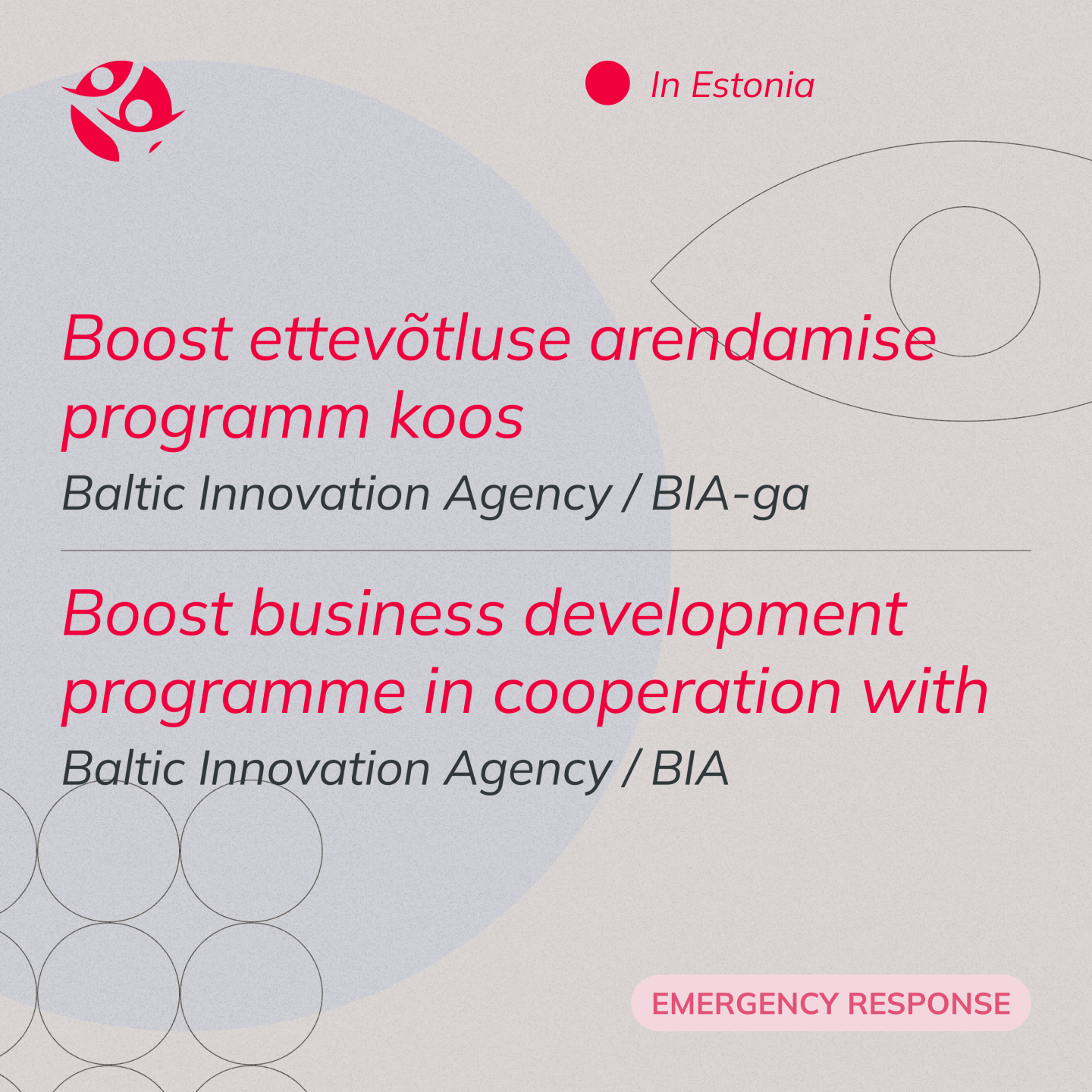 In Estonia

Boost ettevõtluse arendamise programm koos
Baltic Innovation Agency / BIA-ga

Boost business development programme in cooperation with
Baltic Innovation Agency / BIA

EMERGENCY RESPONSE